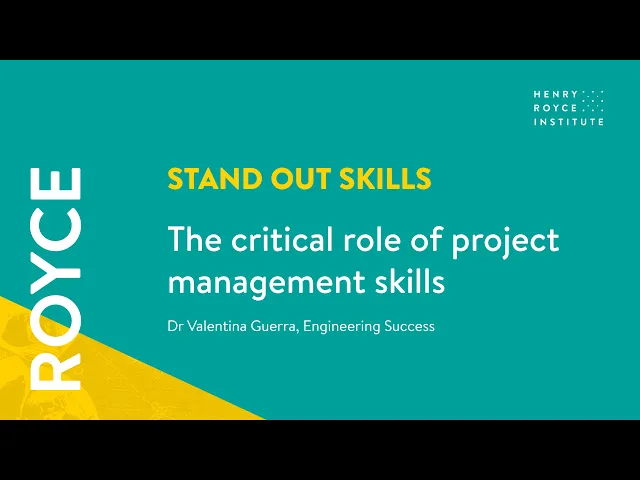 HENRY
ROYCE
INSTITUTE

ROYCE

STAND OUT SKILLS

The critical role of project management skills

Dr Valentina Guerra, Engineering Success